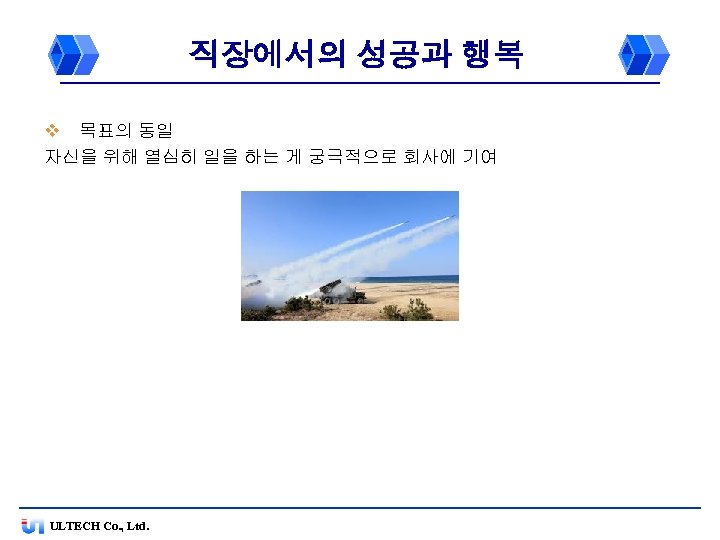 직장에서의 성공과 행복

❖ 목표의 동일
자신을 위해 열심히 일을 하는 게 궁극적으로 회사에 기여

ULTECH Co., Ltd.